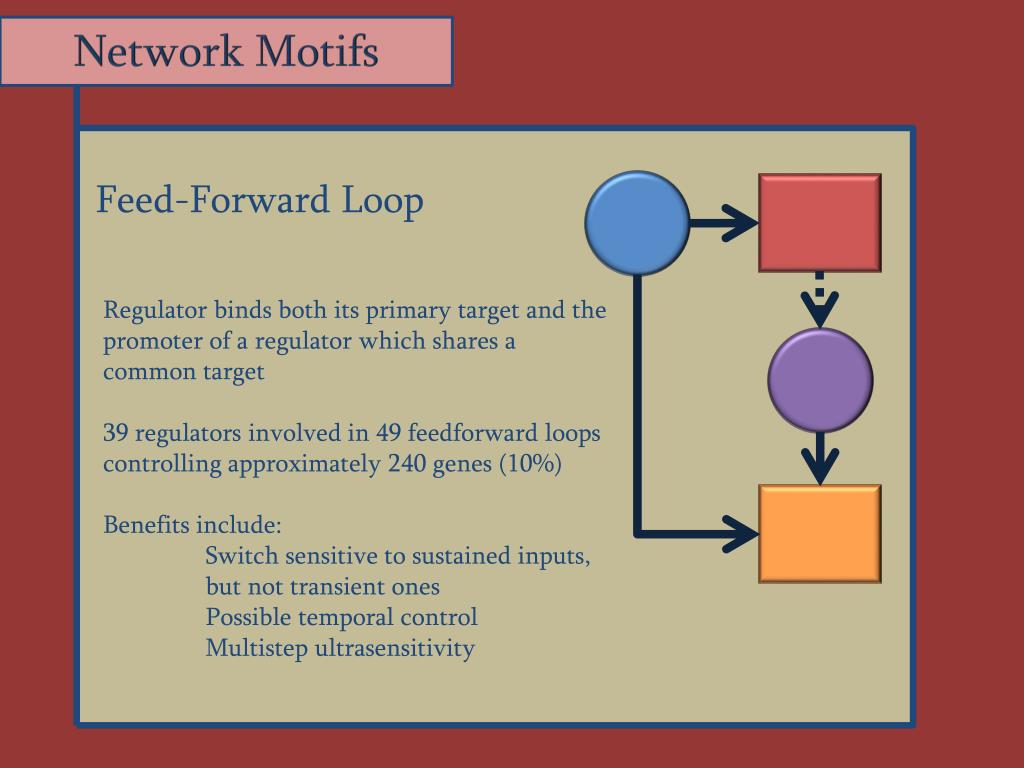 Network Motifs

Feed-Forward Loop

Regulator binds both its primary target and the promoter of a regulator which shares a common target

39 regulators involved in 49 feedforward loops controlling approximately 240 genes (10%)

Benefits include:
Switch sensitive to sustained inputs, but not transient ones
Possible temporal control
Multistep ultrasensitivity